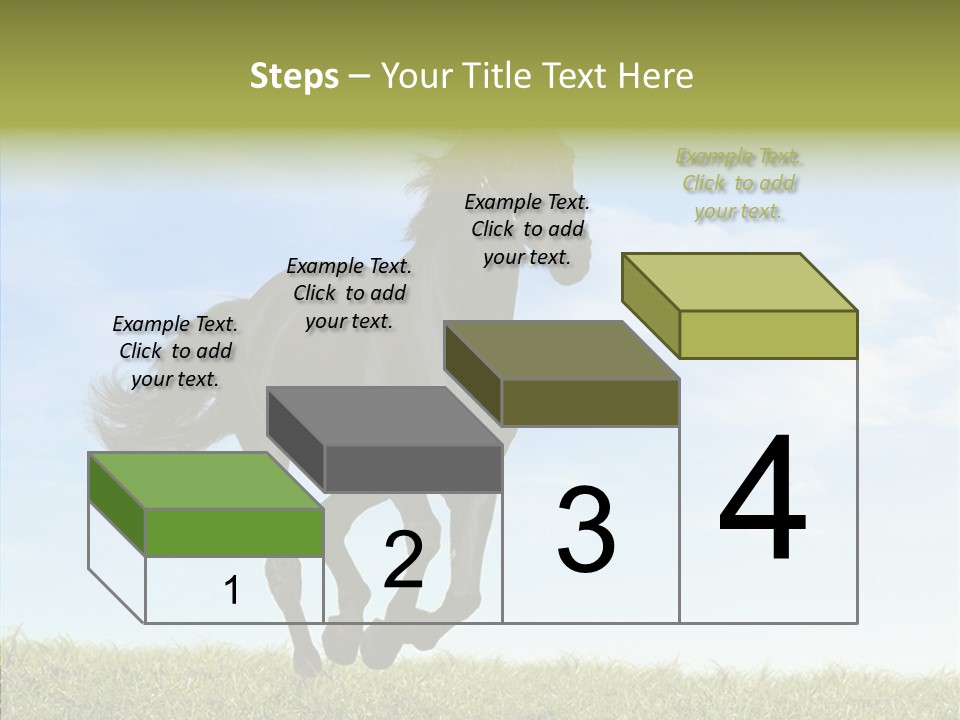 Steps – Your Title Text Here

Example Text. Click to add your text.

Example Text. Click to add your text.

Example Text. Click to add your text.

Example Text. Click to add your text.

1

2

3

4